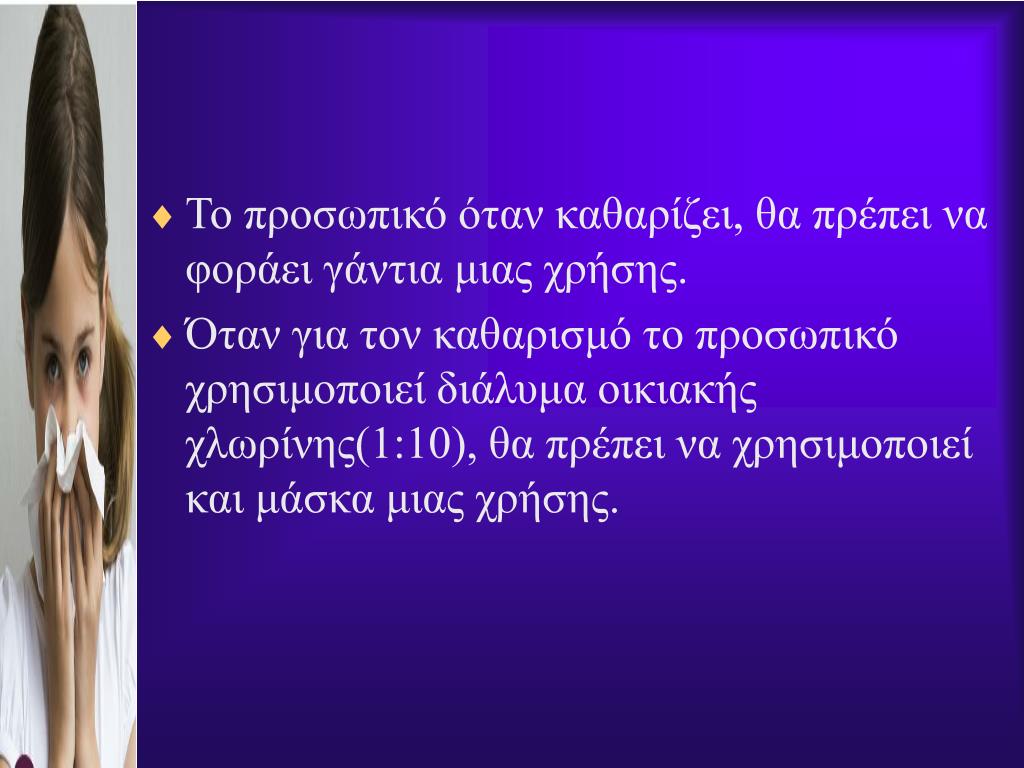 ♦ Το προσωπικό όταν καθαρίζει, θα πρέπει να φοράει γάντια μιας χρήσης.

♦ Όταν για τον καθαρισμό το προσωπικό χρησιμοποιεί διάλυμα οικιακής χλωρίνης(1:10), θα πρέπει να χρησιμοποιεί και μάσκα μιας χρήσης.